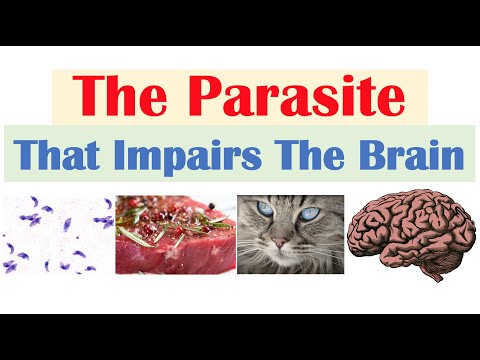 The Parasite
That Impairs The Brain